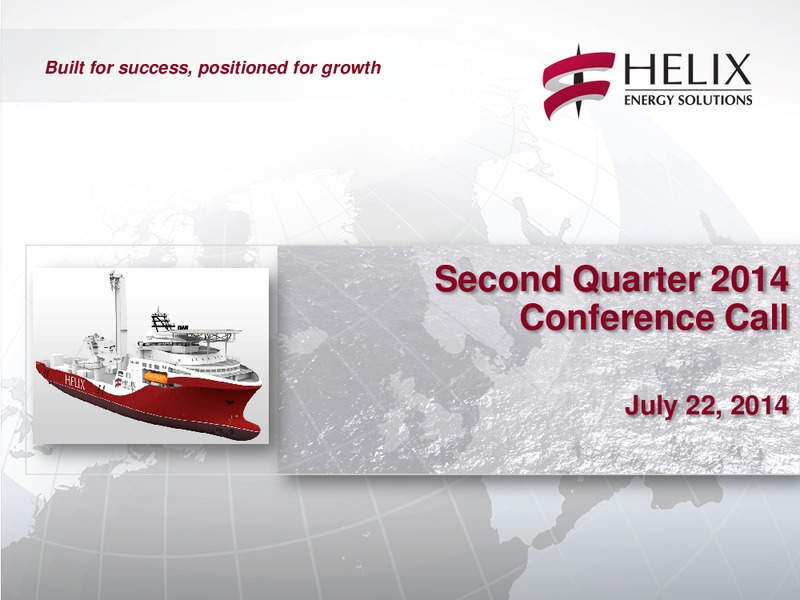 Built for success, positioned for growth

HELIX
ENERGY SOLUTIONS

HELIX

Second Quarter 2014
Conference Call

July 22, 2014